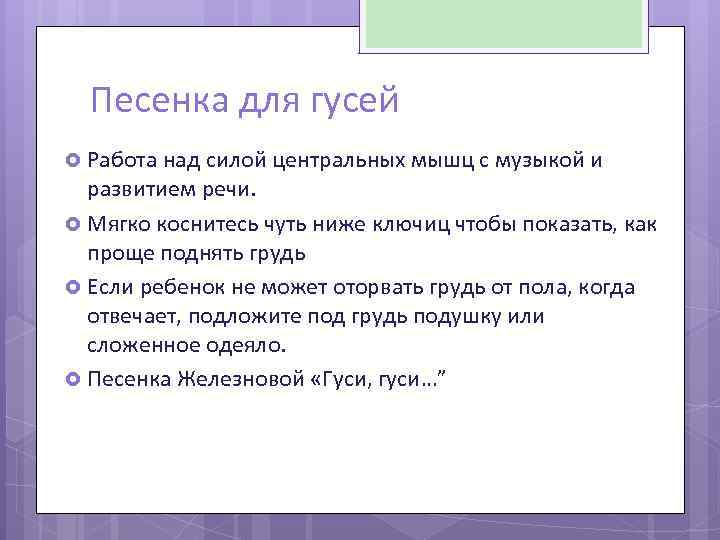 Песенка для гусей

Работа над силой центральных мышц с музыкой и развитием речи.

Мягко коснитесь чуть ниже ключиц чтобы показать, как проще поднять грудь

Если ребенок не может оторвать грудь от пола, когда отвечает, подложите под грудь подушку или сложенное одеяло.

Песенка Железновой «Гуси, гуси…”